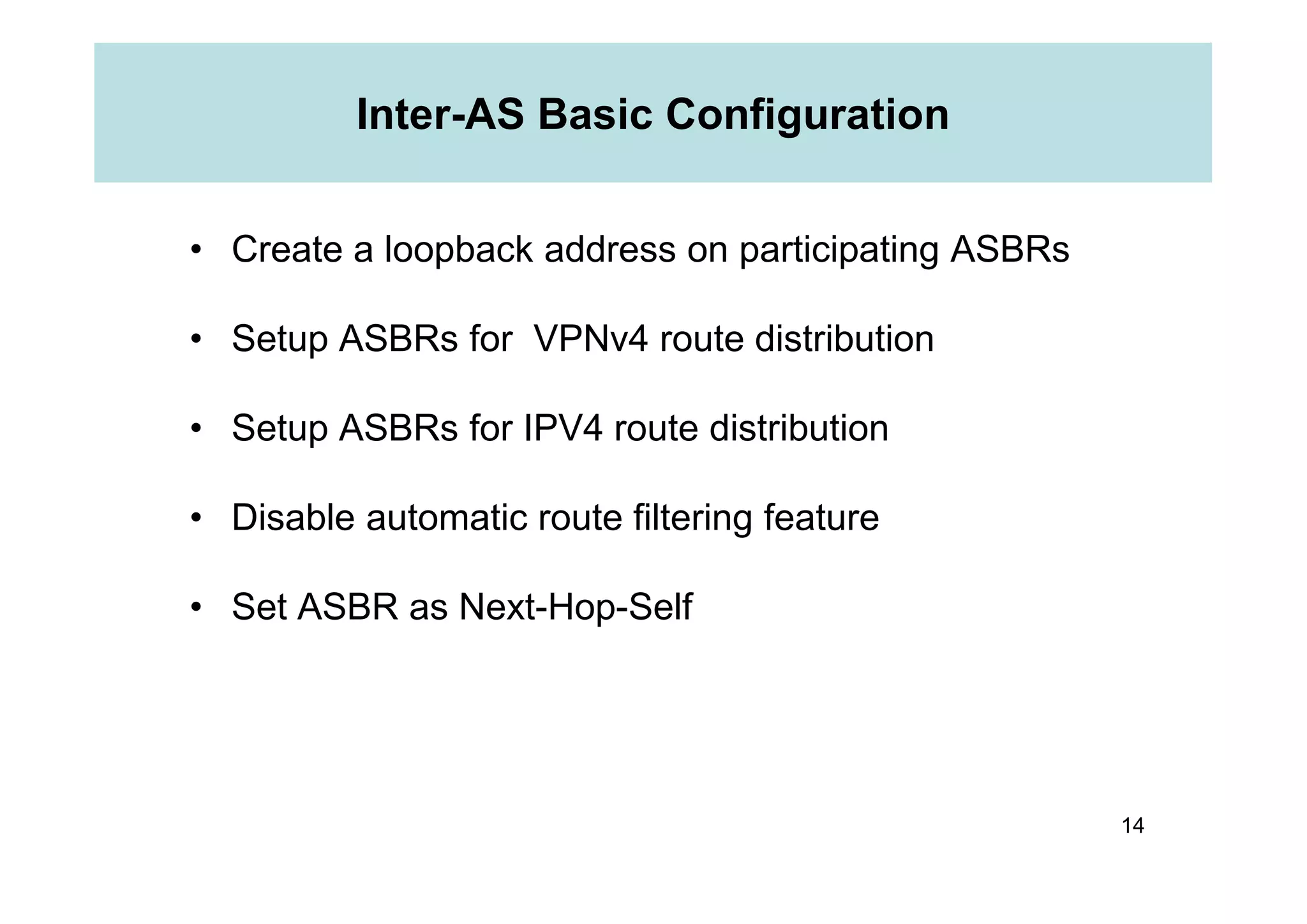 Inter-AS Basic Configuration

• Create a loopback address on participating ASBRs

• Setup ASBRs for VPNv4 route distribution

• Setup ASBRs for IPV4 route distribution

• Disable automatic route filtering feature

• Set ASBR as Next-Hop-Self

14